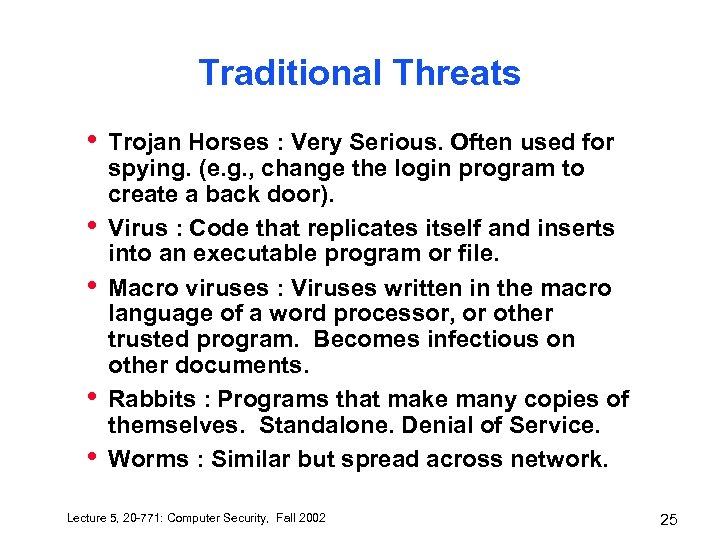 Traditional Threats

• Trojan Horses : Very Serious. Often used for spying. (e.g., change the login program to create a back door).

• Virus : Code that replicates itself and inserts into an executable program or file.

• Macro viruses : Viruses written in the macro language of a word processor, or other trusted program. Becomes infectious on other documents.

• Rabbits : Programs that make many copies of themselves. Standalone. Denial of Service.

• Worms : Similar but spread across network.

Lecture 5, 20-771: Computer Security, Fall 2002

25